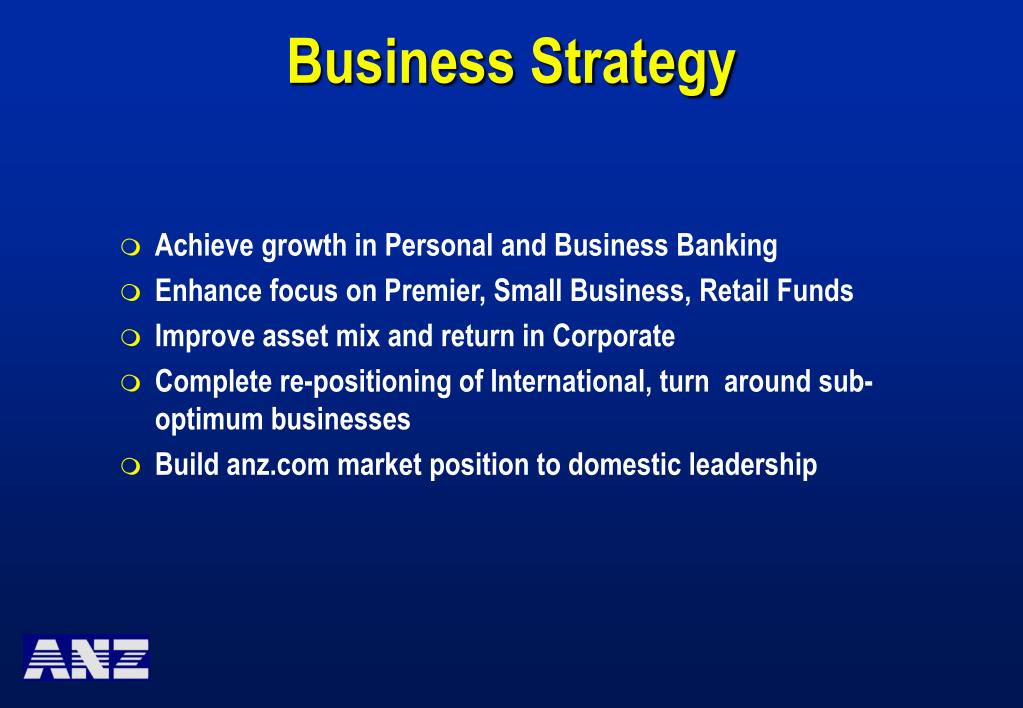 Business Strategy

- Achieve growth in Personal and Business Banking
- Enhance focus on Premier, Small Business, Retail Funds
- Improve asset mix and return in Corporate
- Complete re-positioning of International, turn around sub-optimum businesses
- Build anz.com market position to domestic leadership

ANZ